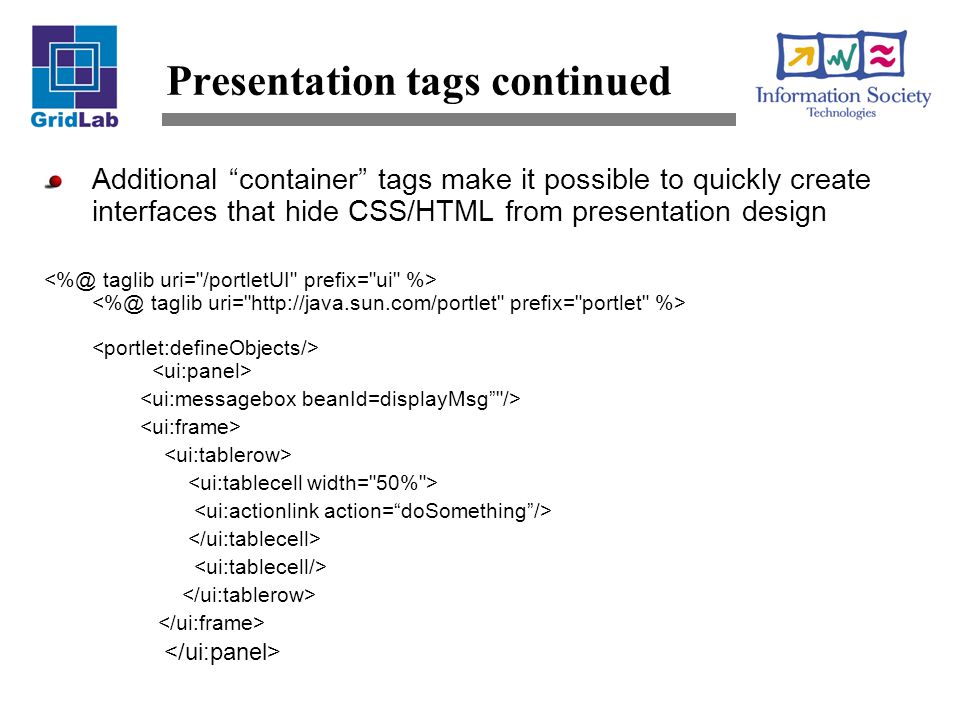 GridLab

Presentation tags continued

Information Society Technologies

Additional “container” tags make it possible to quickly create interfaces that hide CSS/HTML from presentation design

<%@ taglib uri="/portletUI" prefix="ui" %>
<%@ taglib uri="http://java.sun.com/portlet" prefix="portlet" %>

<portlet:defineObjects/>
<ui:panel>
<ui:messagebox beanId=displayMsg””/>
<ui:frame>
<ui:tablerow>
<ui:tablecell width="50%">
<ui:actionlink action=“doSomething”/>
</ui:tablecell>
<ui:tablecell/>
</ui:tablerow>
</ui:frame>
</ui:panel>